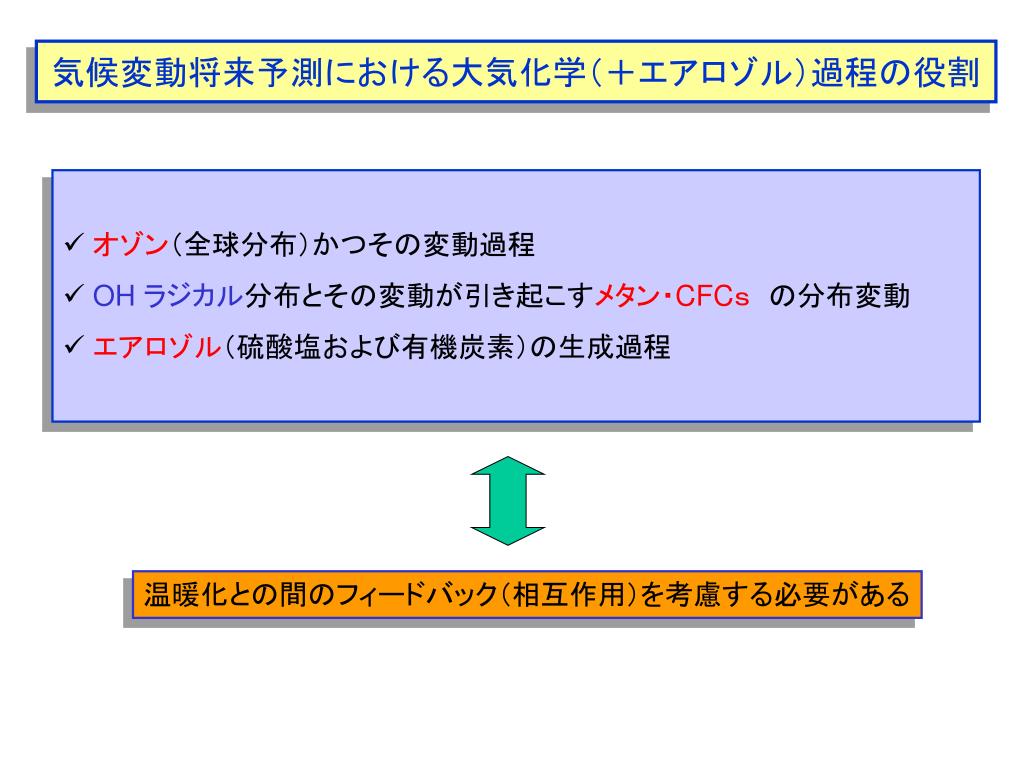 気候変動将来予測における大気化学（＋エアロゾル）過程の役割

✓ オゾン（全球分布）かつその変動過程
✓ OH ラジカル分布とその変動が引き起こすメタン・CFCs の分布変動
✓ エアロゾル（硫酸塩および有機炭素）の生成過程

温暖化との間のフィードバック（相互作用）を考慮する必要がある